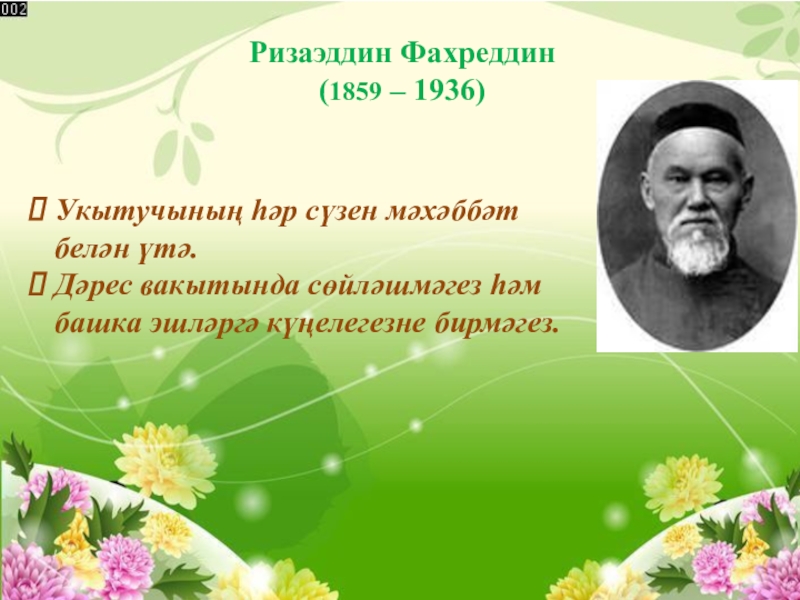 002

Ризаэддин Фахреддин
(1859 – 1936)

 Укытучының һәр сүзен мәхәббәт белән үтә.
 Дәрес вакытында сөйләшмәгез һәм башка эшләргә күңелегезне бирмәгез.